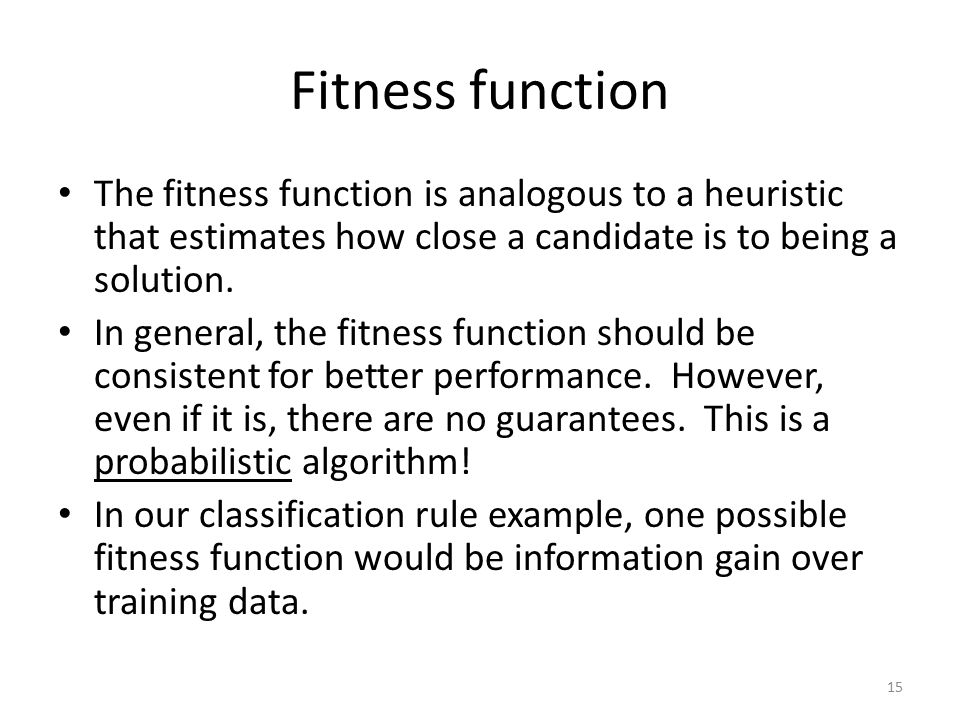 Fitness function

• The fitness function is analogous to a heuristic that estimates how close a candidate is to being a solution.
• In general, the fitness function should be consistent for better performance. However, even if it is, there are no guarantees. This is a probabilistic algorithm!
• In our classification rule example, one possible fitness function would be information gain over training data.

15